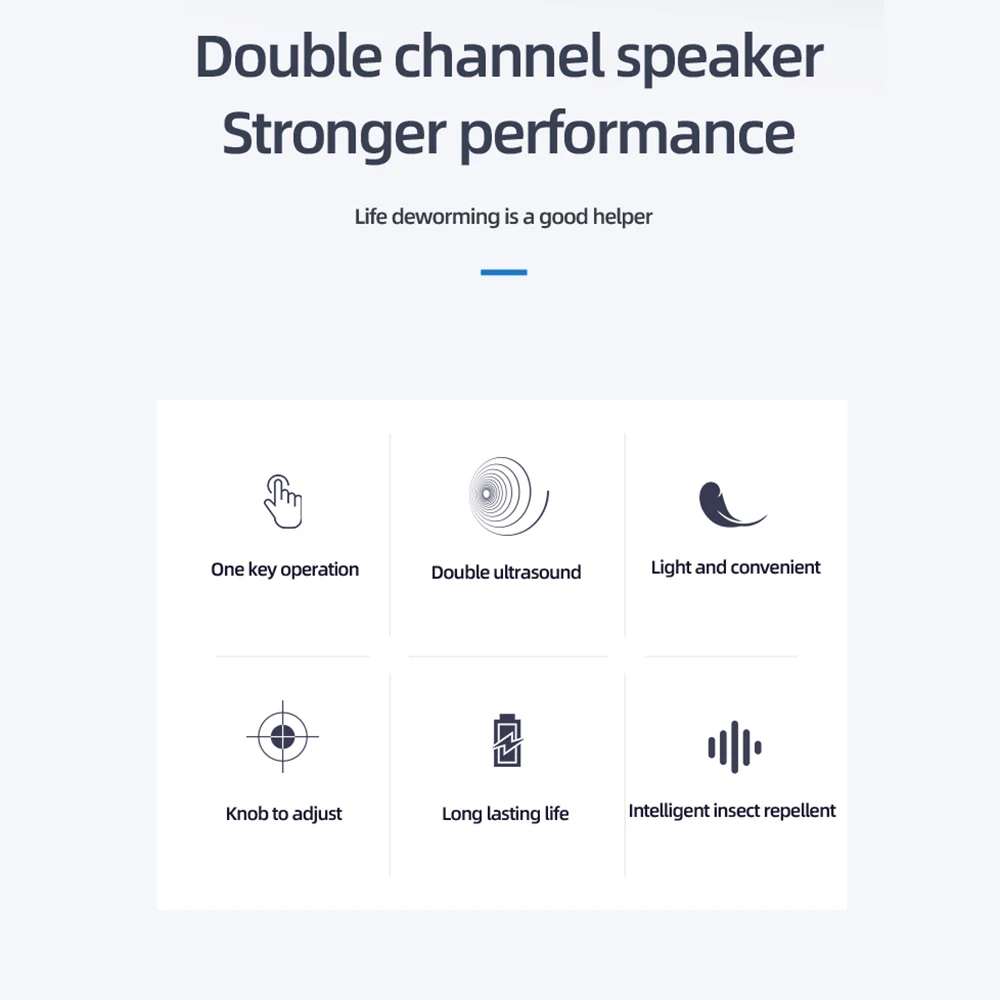 Double channel speaker
Stronger performance

Life deworming is a good helper

One key operation

Double ultrasound

Light and convenient

Knob to adjust

Long lasting life

Intelligent insect repellent